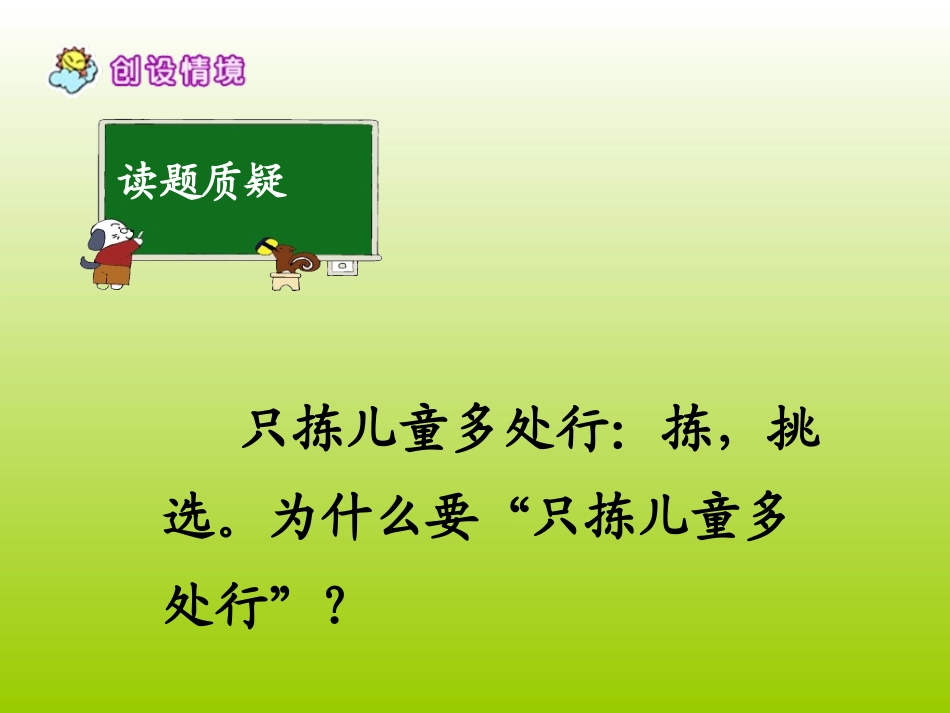 创设情境

读题质疑

只拣儿童多处行：拣，挑选。为什么要“只拣儿童多处行”？